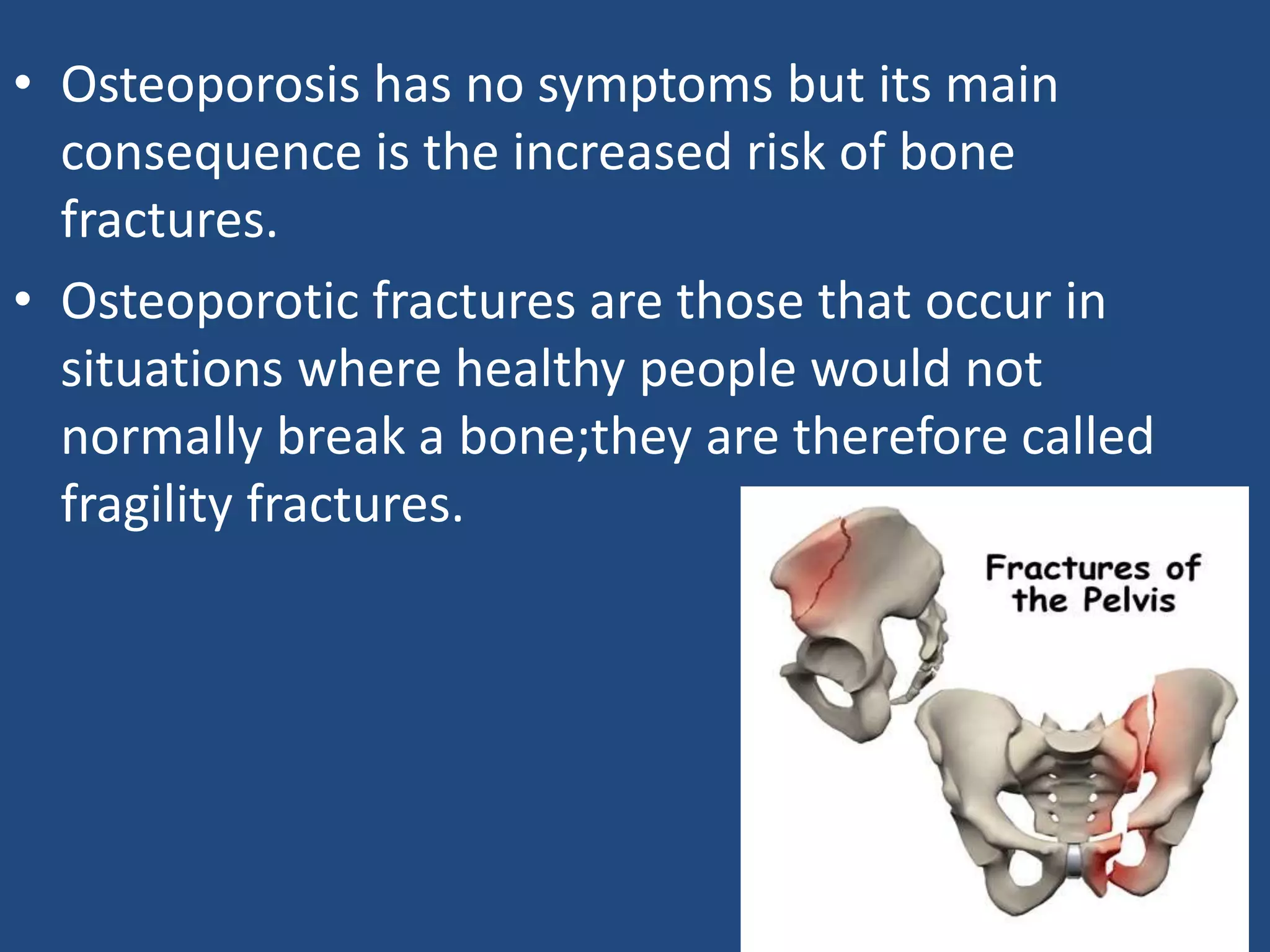 • Osteoporosis has no symptoms but its main consequence is the increased risk of bone fractures.

• Osteoporotic fractures are those that occur in situations where healthy people would not normally break a bone;they are therefore called fragility fractures.

Fractures of the Pelvis